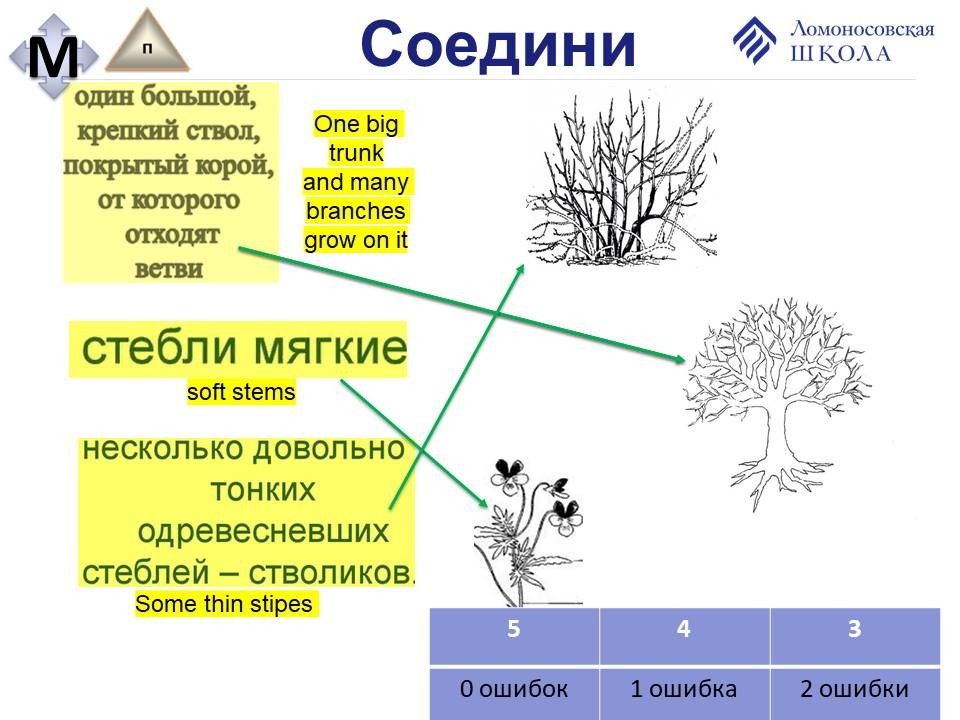 М

п

Соедини

Ломоносовская ШКОЛА

один большой, крепкий ствол, покрытый корой, от которого отходят ветви

One big trunk and many branches grow on it

стебли мягкие

soft stems

несколько довольно тонких одревесневших стеблей – стволиков.

Some thin stipes

| 5 | 4 | 3 |
|---|---|---|
| 0 ошибок | 1 ошибка | 2 ошибки |